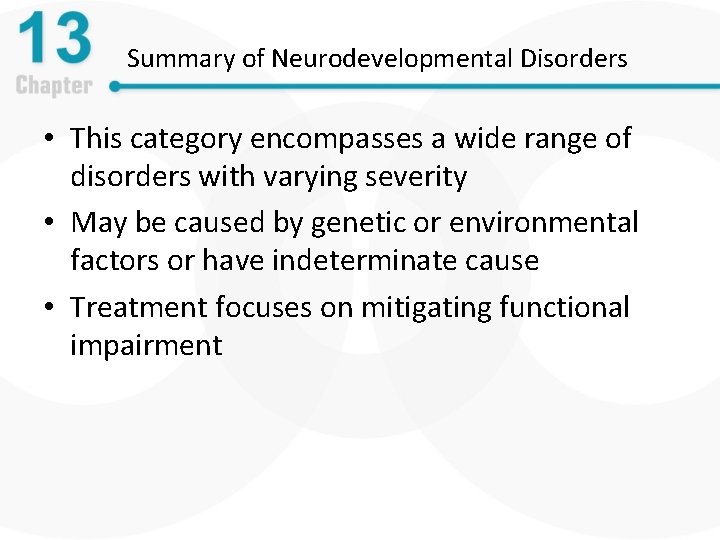 13
Chapter

Summary of Neurodevelopmental Disorders

• This category encompasses a wide range of disorders with varying severity
• May be caused by genetic or environmental factors or have indeterminate cause
• Treatment focuses on mitigating functional impairment